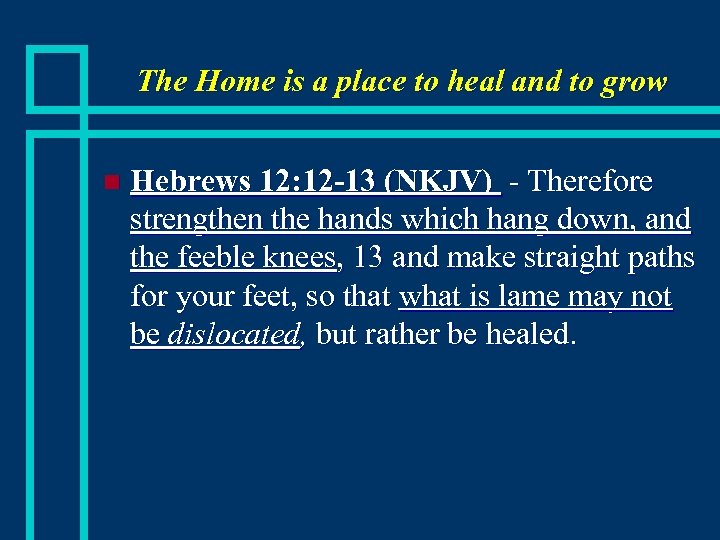 The Home is a place to heal and to grow

Hebrews 12:12-13 (NKJV) - Therefore strengthen the hands which hang down, and the feeble knees, 13 and make straight paths for your feet, so that what is lame may not be dislocated, but rather be healed.